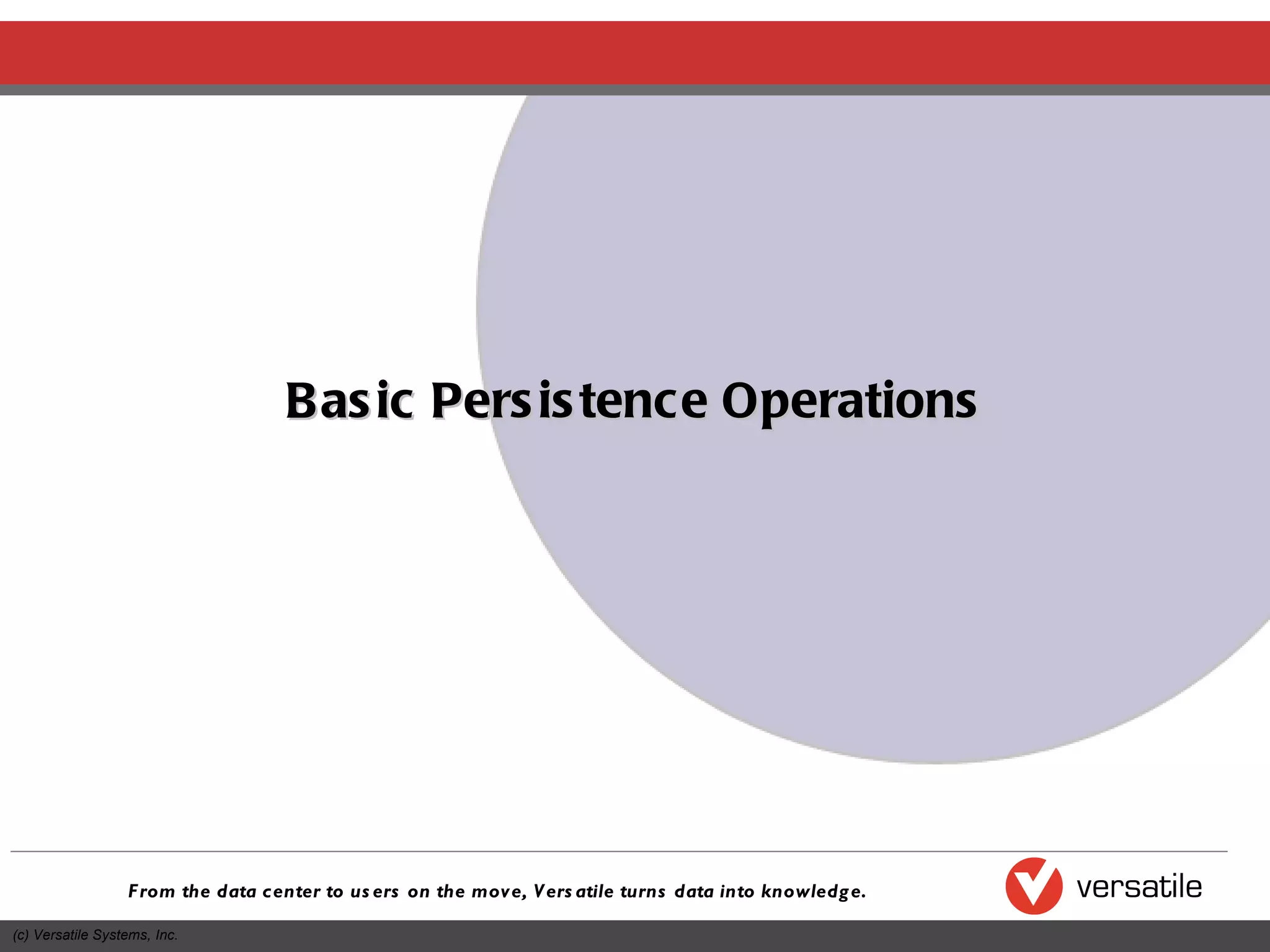 Basic Persistence Operations

From the data center to users on the move, Versatile turns data into knowledge.

versatile

(c) Versatile Systems, Inc.